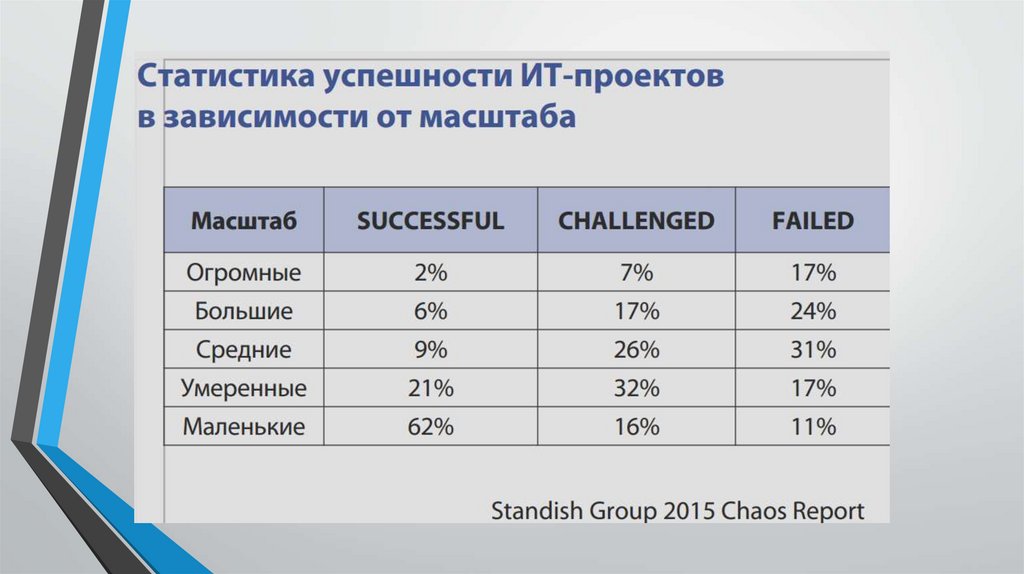 Статистика успешности ИТ-проектов в зависимости от масштаба

| Масштаб | SUCCESSFUL | CHALLENGED | FAILED |
|---|---|---|---|
| Огромные | 2% | 7% | 17% |
| Большие | 6% | 17% | 24% |
| Средние | 9% | 26% | 31% |
| Умеренные | 21% | 32% | 17% |
| Маленькие | 62% | 16% | 11% |

Standish Group 2015 Chaos Report